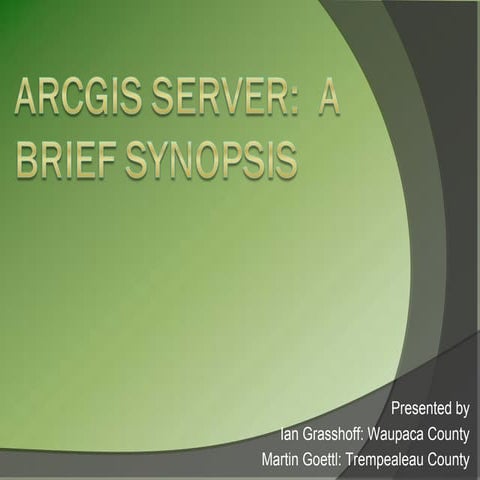 ARCGIS SERVER: A BRIEF SYNOPSIS

Presented by
Ian Grasshoff: Waupaca County
Martin Goettl: Trempealeau County